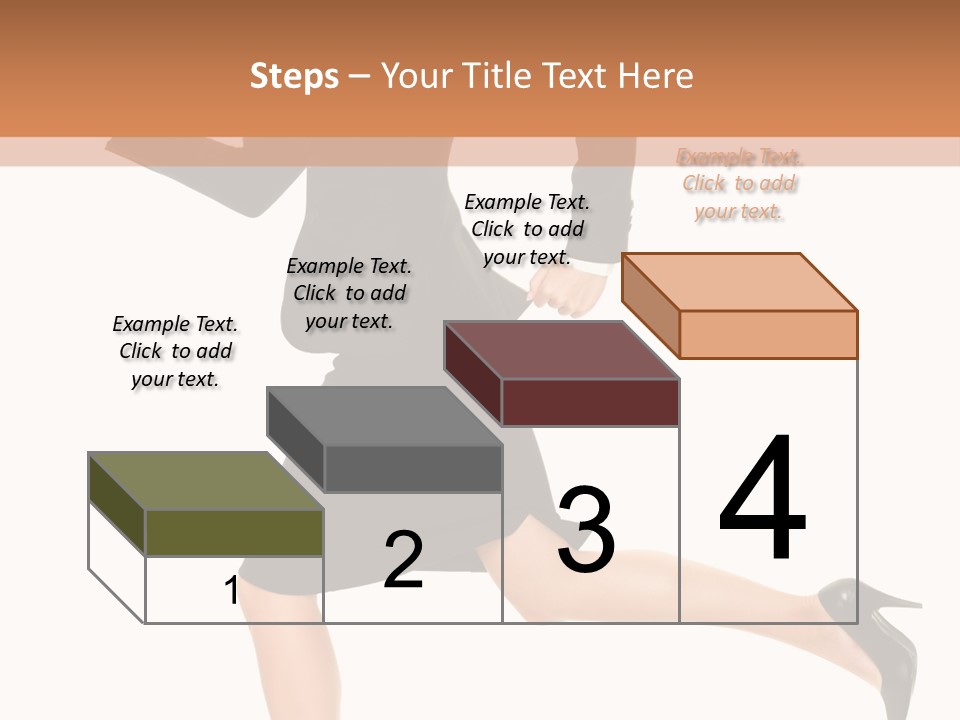 Steps – Your Title Text Here

Example Text. Click to add your text.

Example Text. Click to add your text.

Example Text. Click to add your text.

Example Text. Click to add your text.

1

2

3

4